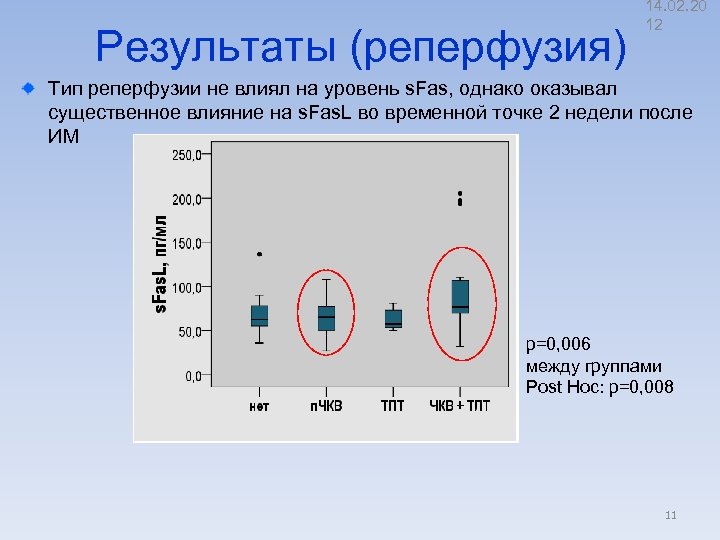 14.02.20
12

Результаты (реперфузия)

Тип реперфузии не влиял на уровень sFas, однако оказывал существенное влияние на sFasL во временной точке 2 недели после ИМ

250,0
200,0
150,0
100,0
50,0
0,0

sFasL, пг/мл

нет
пЧКВ
ТЛТ
ЧКВ + ТЛТ

p=0,006
между группами
Post Hoc: p=0,008

11